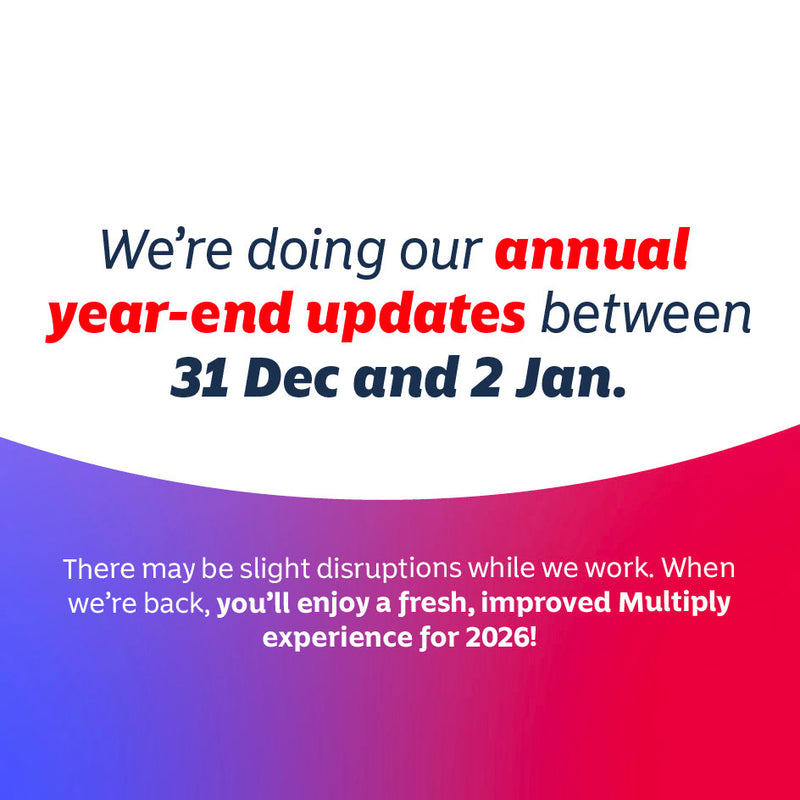 We’re doing our annual year-end updates between 31 Dec and 2 Jan.

There may be slight disruptions while we work. When we’re back, you’ll enjoy a fresh, improved Multiply experience for 2026!